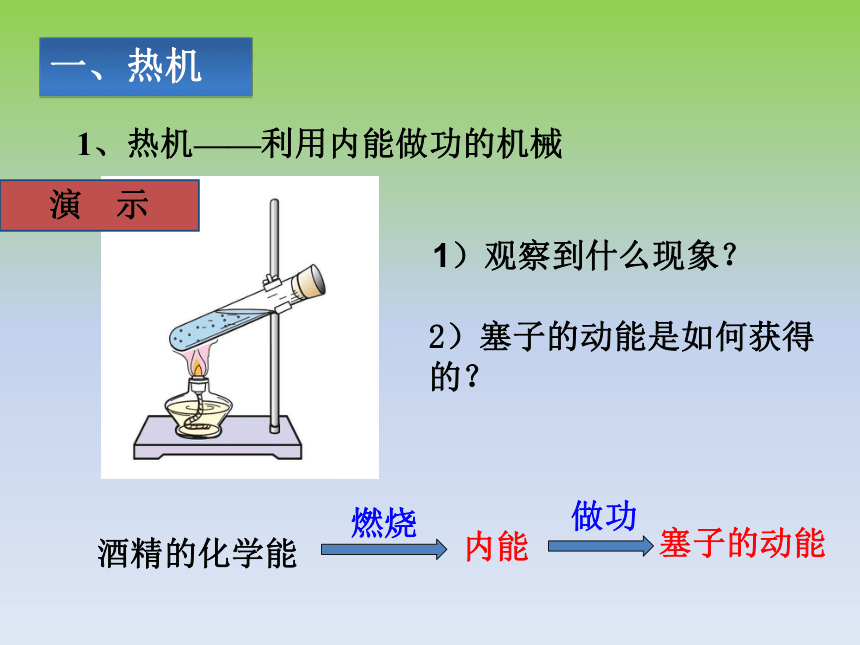 一、热机

1、热机——利用内能做功的机械

演　示

1）观察到什么现象？

2）塞子的动能是如何获得的？

酒精的化学能 燃烧 内能 做功 塞子的动能